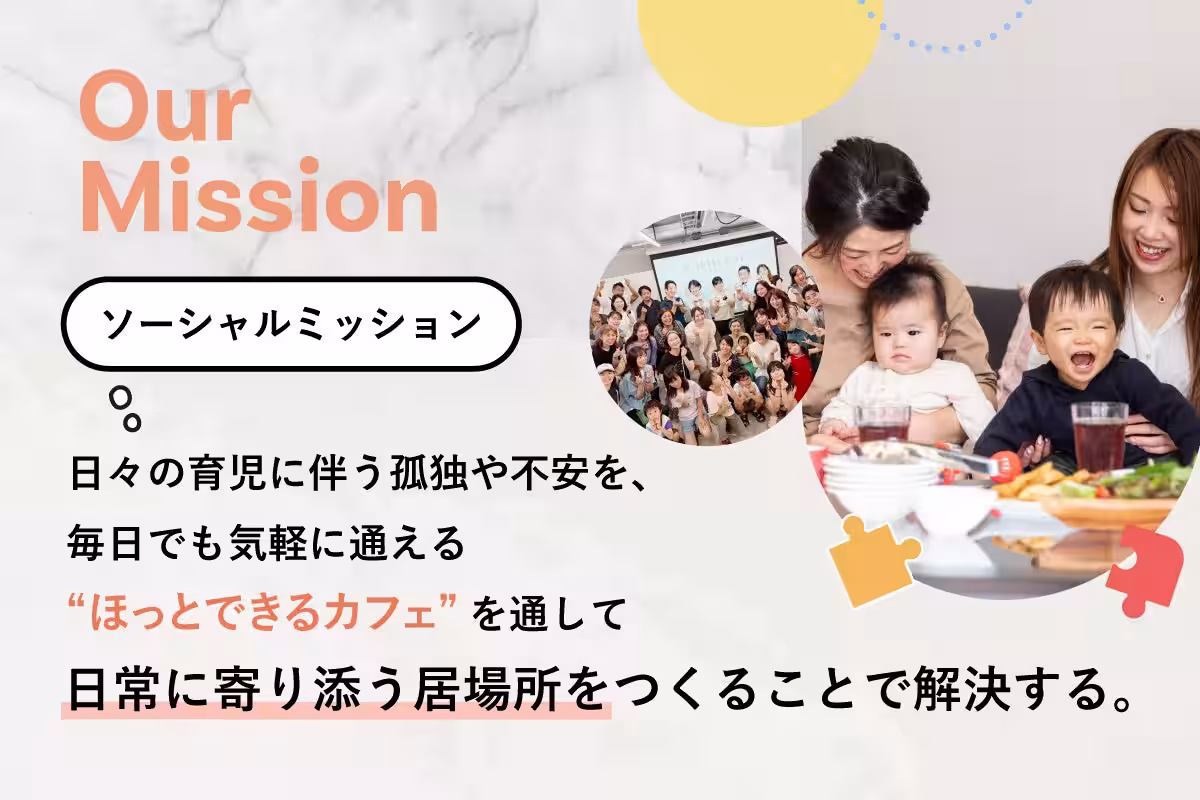 Our Mission

ソーシャルミッション

日々の育児に伴う孤独や不安を、
毎日でも気軽に通える
“ほっとできるカフェ”を通して
日常に寄り添う居場所をつくることで解決する。